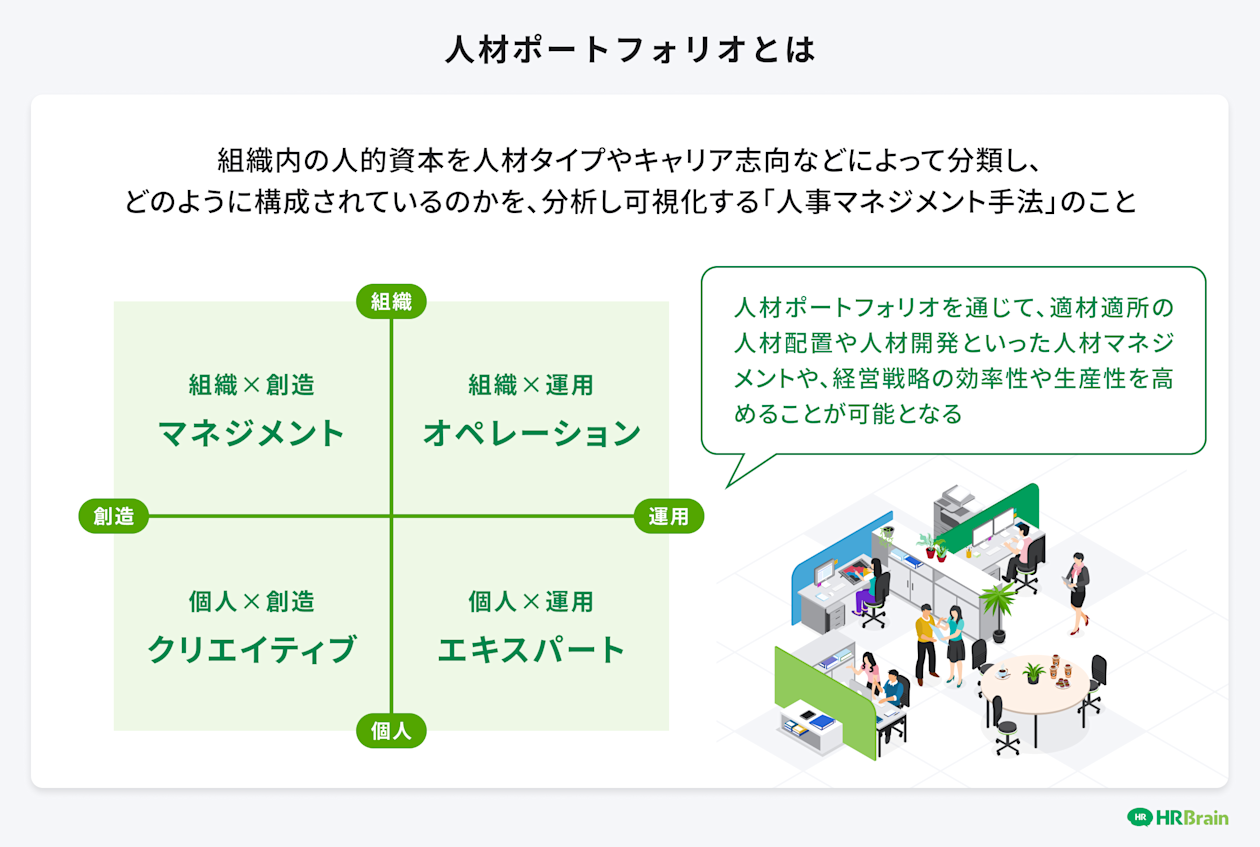 人材ポートフォリオとは

組織内の人的資本を人材タイプやキャリア志向などによって分類し、どのように構成されているのかを、分析し可視化する「人事マネジメント手法」のこと

組織

組織×創造
マネジメント

組織×運用
オペレーション

創造

運用

個人×創造
クリエイティブ

個人×運用
エキスパート

個人

人材ポートフォリオを通じて、適材適所の人材配置や人材開発といった人材マネジメントや、経営戦略の効率性や生産性を高めることが可能となる

HR HRBrain